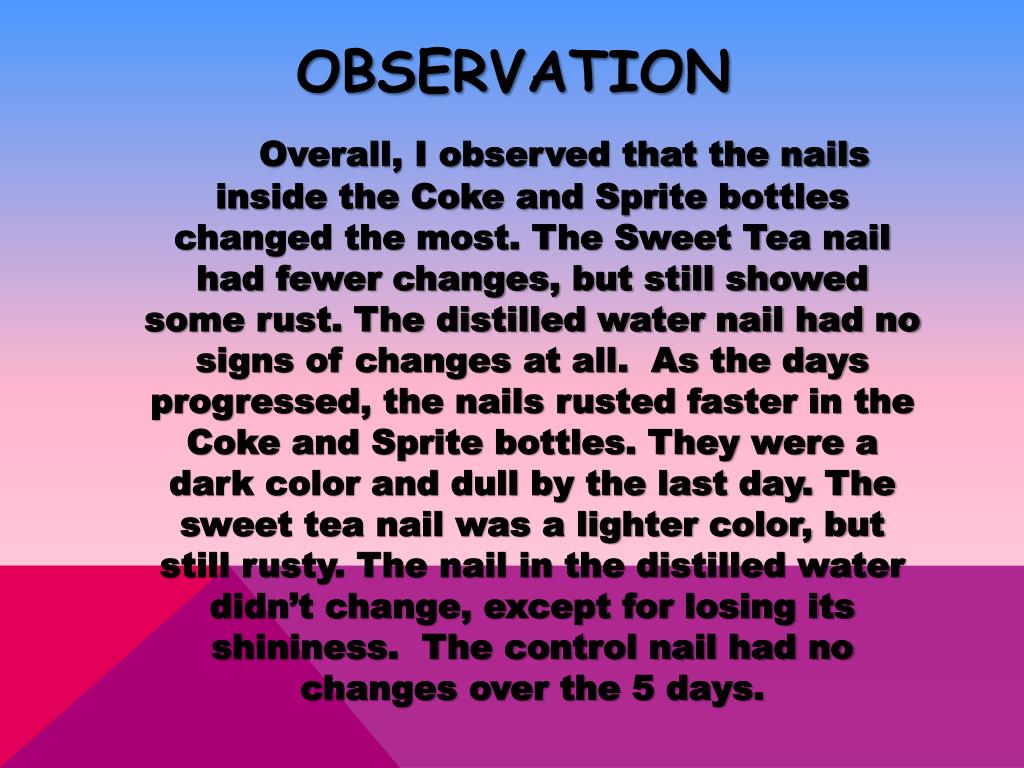 OBSERVATION

Overall, I observed that the nails inside the Coke and Sprite bottles changed the most. The Sweet Tea nail had fewer changes, but still showed some rust. The distilled water nail had no signs of changes at all. As the days progressed, the nails rusted faster in the Coke and Sprite bottles. They were a dark color and dull by the last day. The sweet tea nail was a lighter color, but still rusty. The nail in the distilled water didn’t change, except for losing its shininess. The control nail had no changes over the 5 days.